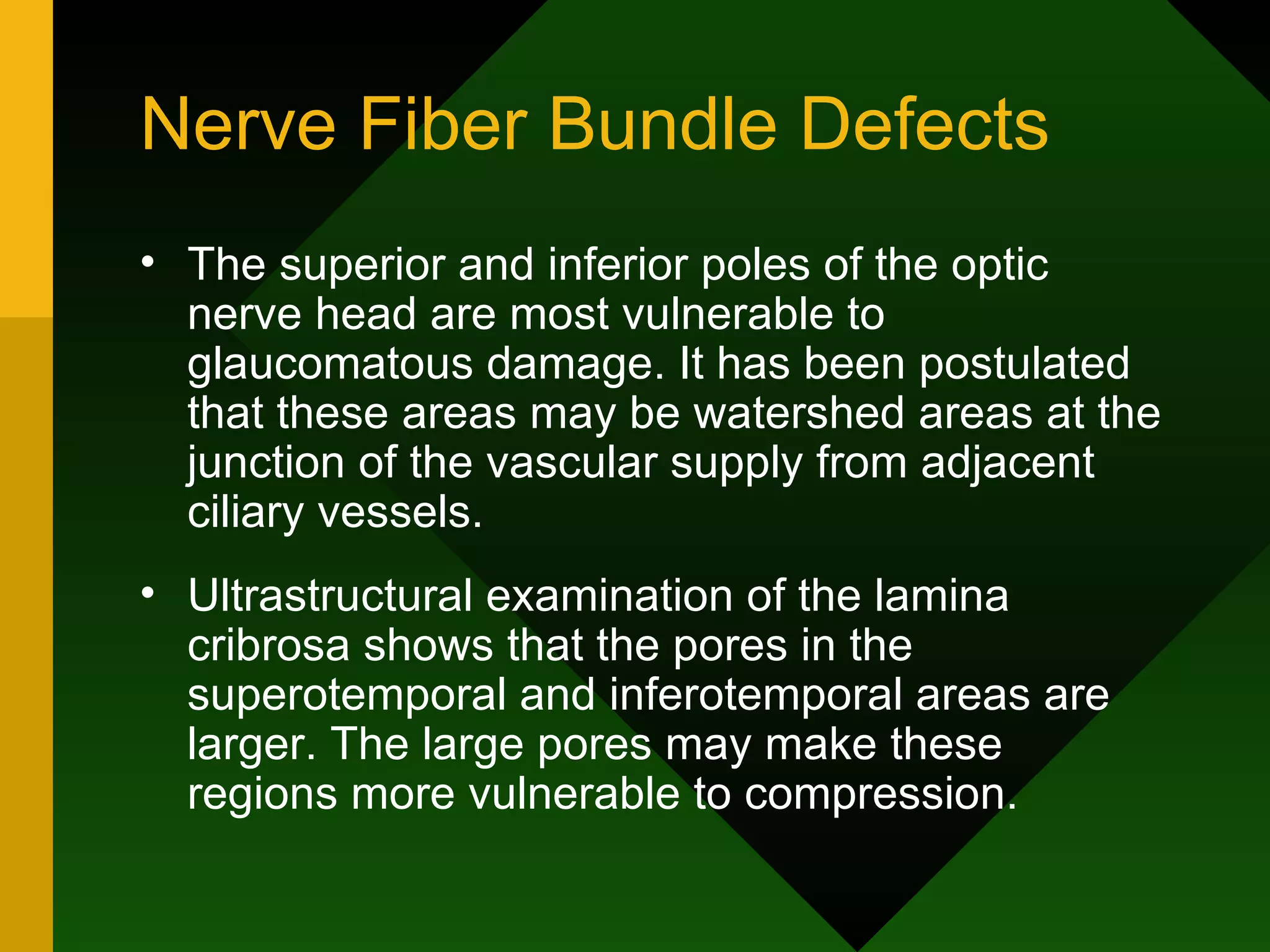 Nerve Fiber Bundle Defects

• The superior and inferior poles of the optic nerve head are most vulnerable to glaucomatous damage. It has been postulated that these areas may be watershed areas at the junction of the vascular supply from adjacent ciliary vessels.

• Ultrastructural examination of the lamina cribrosa shows that the pores in the superotemporal and inferotemporal areas are larger. The large pores may make these regions more vulnerable to compression.